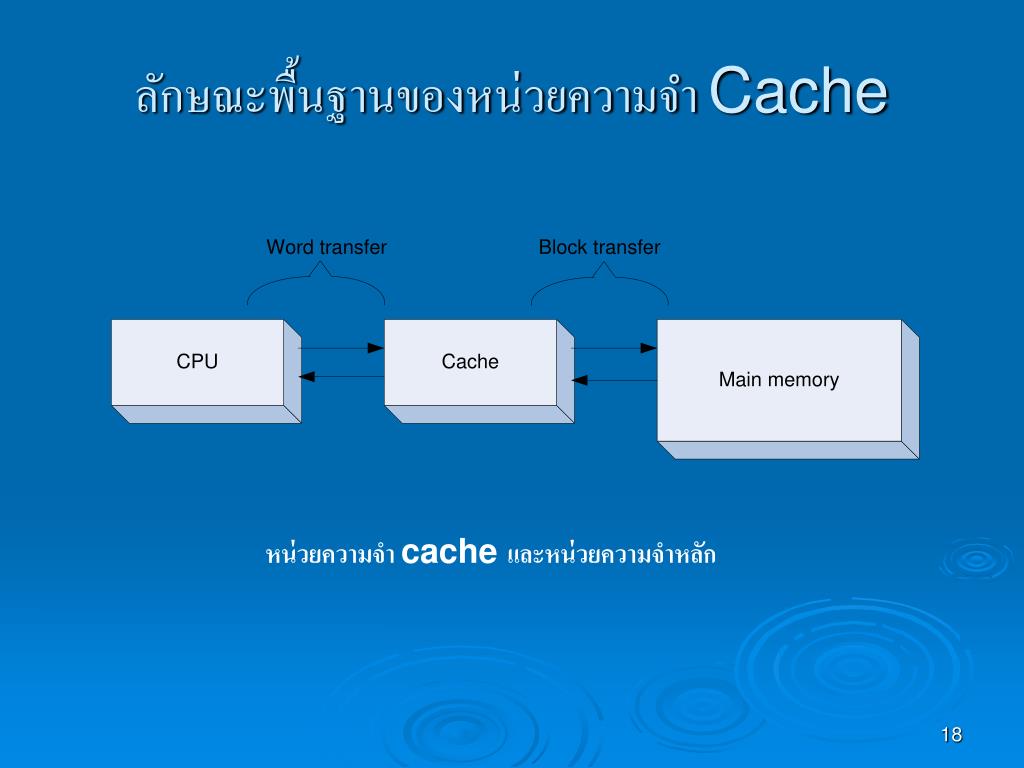 ลักษณะพื้นฐานของหน่วยความจำ Cache

Word transfer

Block transfer

CPU

Cache

Main memory

หน่วยความจำ cache และหน่วยความจำหลัก

18